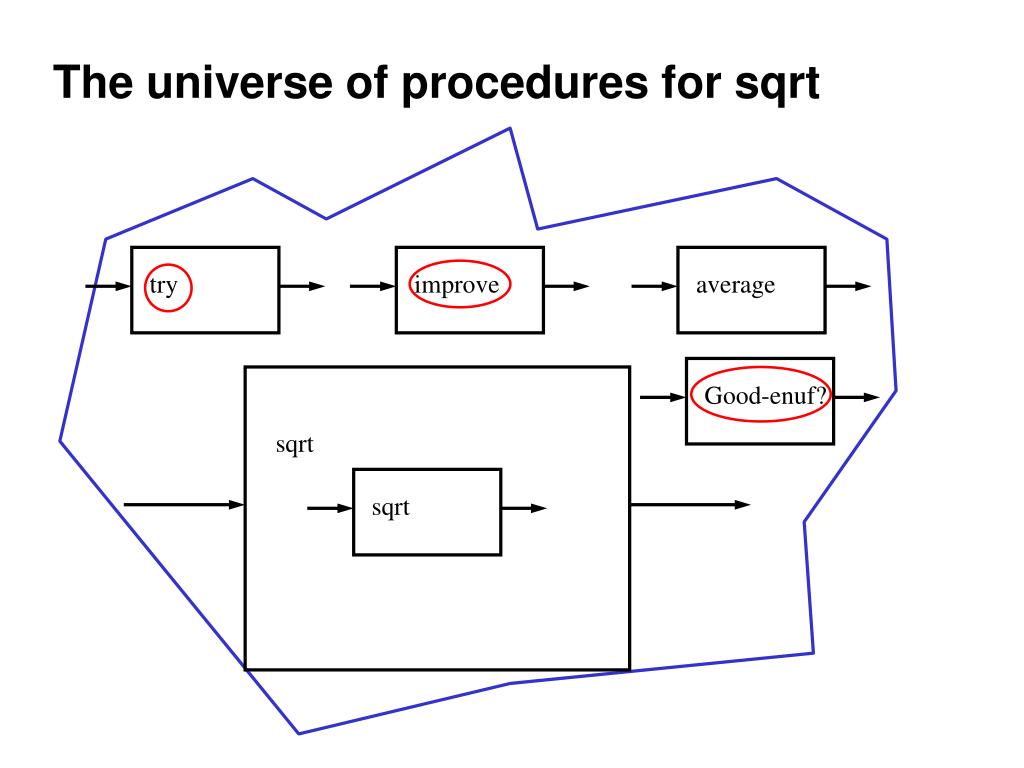 The universe of procedures for sqrt

try

improve

average

Good-enuf?

sqrt

sqrt